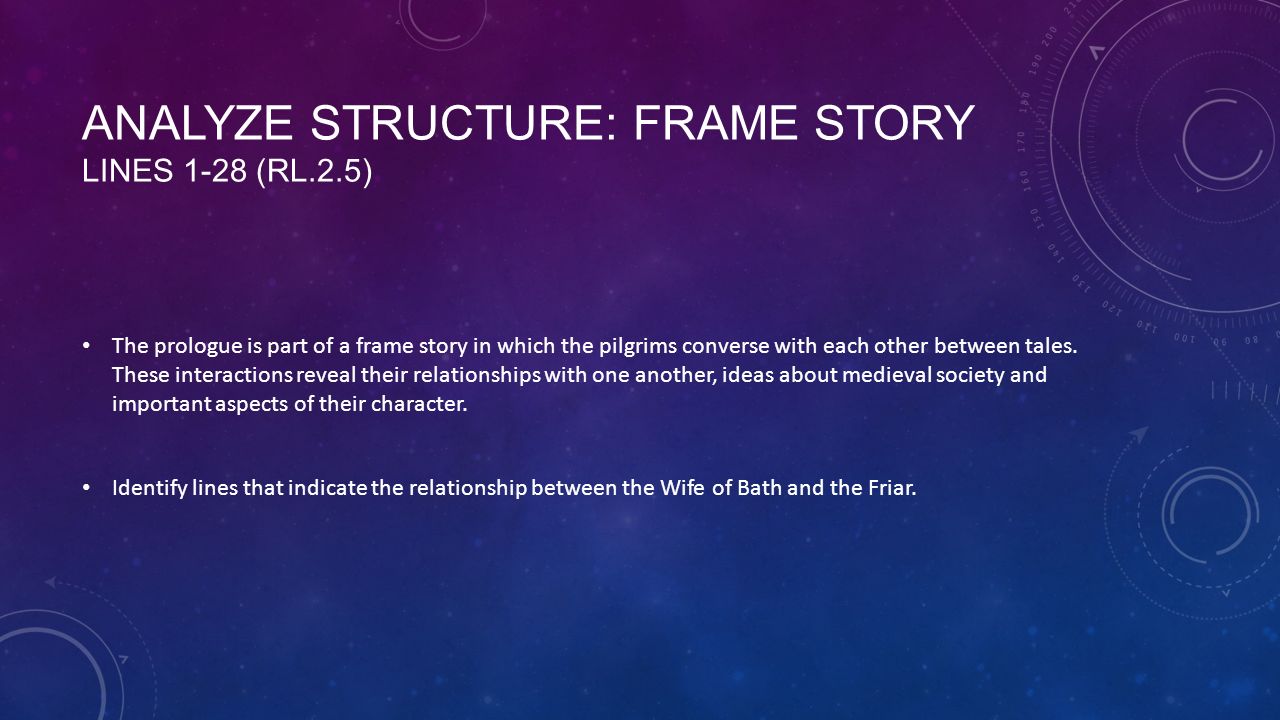 ANALYZE STRUCTURE: FRAME STORY
LINES 1-28 (RL.2.5)

• The prologue is part of a frame story in which the pilgrims converse with each other between tales. These interactions reveal their relationships with one another, ideas about medieval society and important aspects of their character.

• Identify lines that indicate the relationship between the Wife of Bath and the Friar.